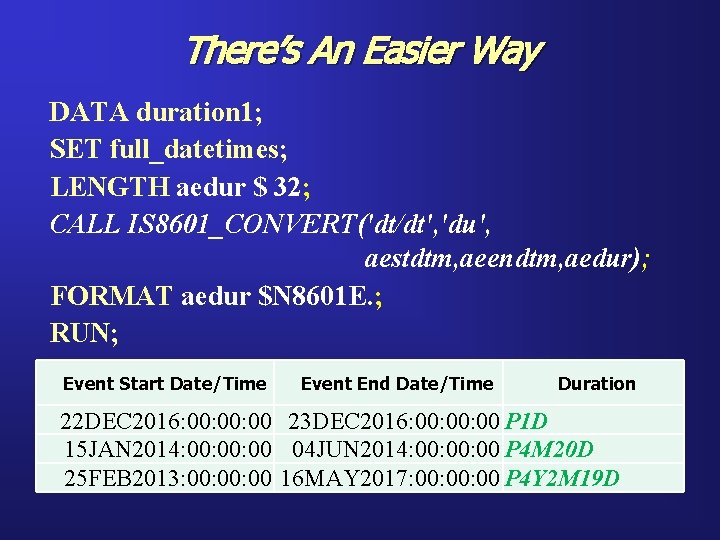 There's An Easier Way

DATA duration1;
SET full_datetimes;
LENGTH aedur $ 32;
CALL IS8601_CONVERT('dt/dt','du',
aestdtm,aeendtm,aedur);
FORMAT aedur $N8601E.;
RUN;

| Event Start Date/Time | Event End Date/Time | Duration |
|---|---|---|
| 22DEC2016:00:00:00 | 23DEC2016:00:00:00 | P1D |
| 15JAN2014:00:00:00 | 04JUN2014:00:00:00 | P4M20D |
| 25FEB2013:00:00:00 | 16MAY2017:00:00:00 | P4Y2M19D |